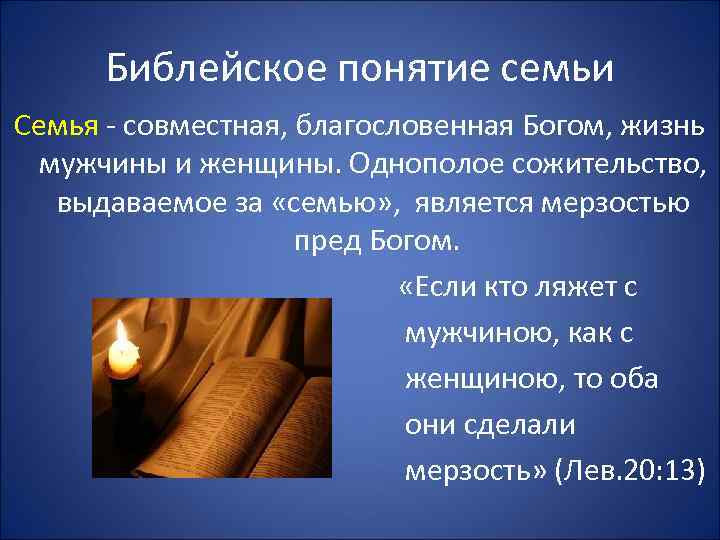 Библейское понятие семьи

Семья - совместная, благословенная Богом, жизнь мужчины и женщины. Однополое сожительство, выдаваемое за «семью», является мерзостью пред Богом.

«Если кто ляжет с мужчиною, как с женщиною, то оба они сделали мерзость» (Лев.20:13)